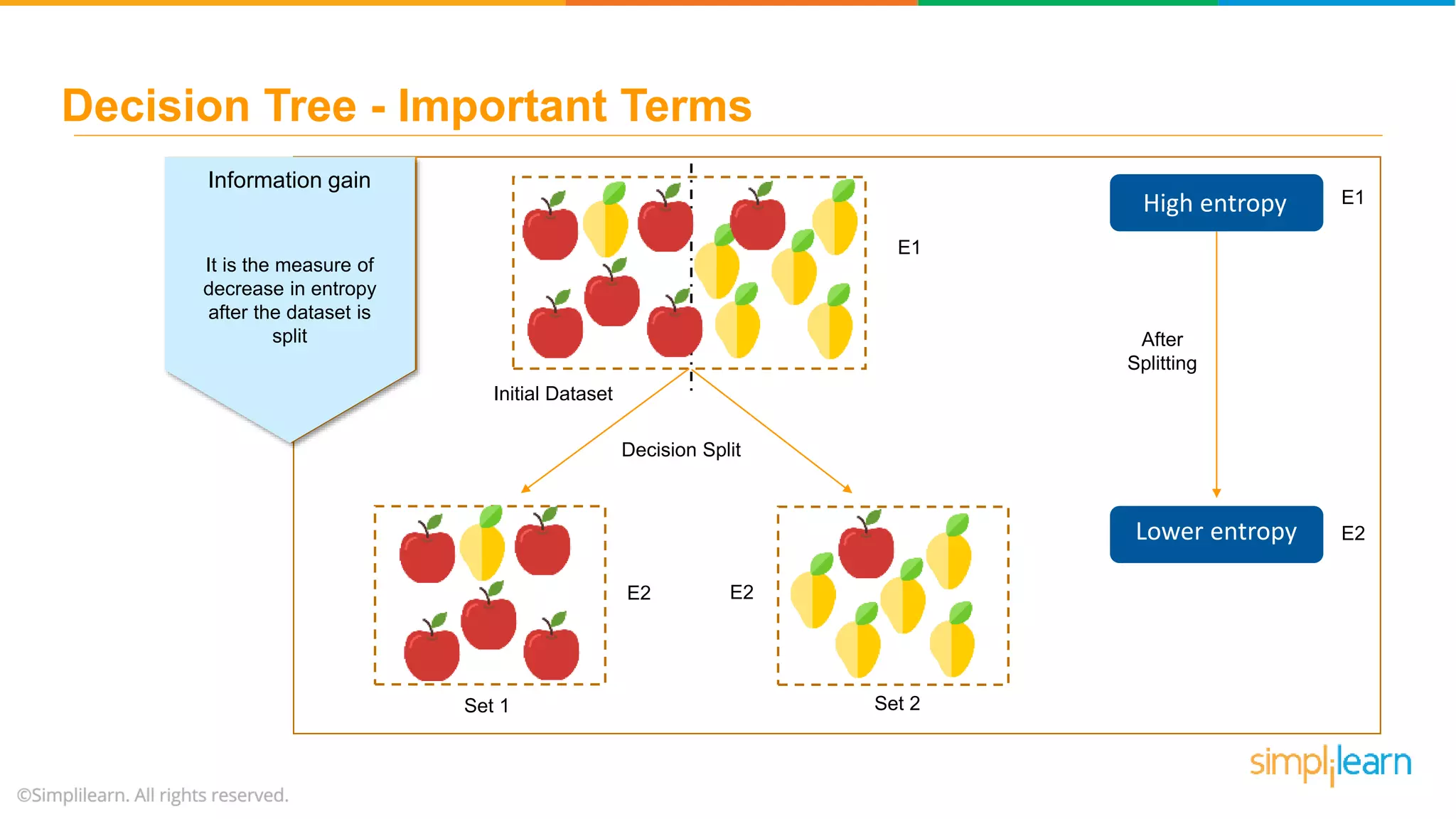 Decision Tree - Important Terms

Information gain

It is the measure of decrease in entropy after the dataset is split

E1

Initial Dataset

Decision Split

E2

E2

Set 1

Set 2

High entropy

E1

After Splitting

Lower entropy

E2

simplilearn

©Simplilearn. All rights reserved.